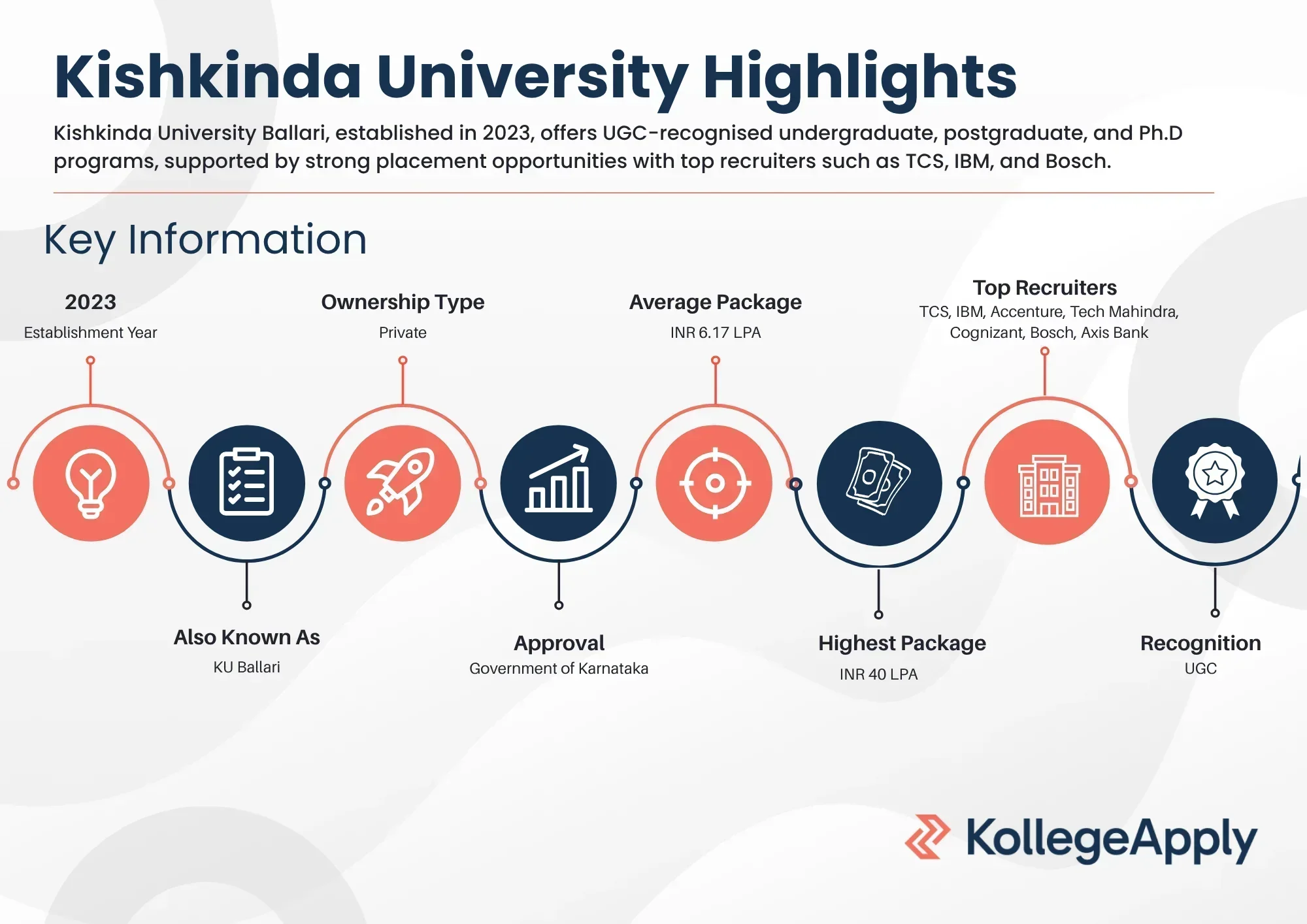 Kishkinda University Highlights

Kishkinda University Ballari, established in 2023, offers UGC-recognised undergraduate, postgraduate, and Ph.D programs, supported by strong placement opportunities with top recruiters such as TCS, IBM, and Bosch.

Key Information

2023
Establishment Year

Ownership Type
Private

Average Package
INR 6.17 LPA

Top Recruiters
TCS, IBM, Accenture, Tech Mahindra, Cognizant, Bosch, Axis Bank

Also Known As
KU Ballari

Approval
Government of Karnataka

Highest Package
INR 40 LPA

Recognition
UGC

KollegeApply